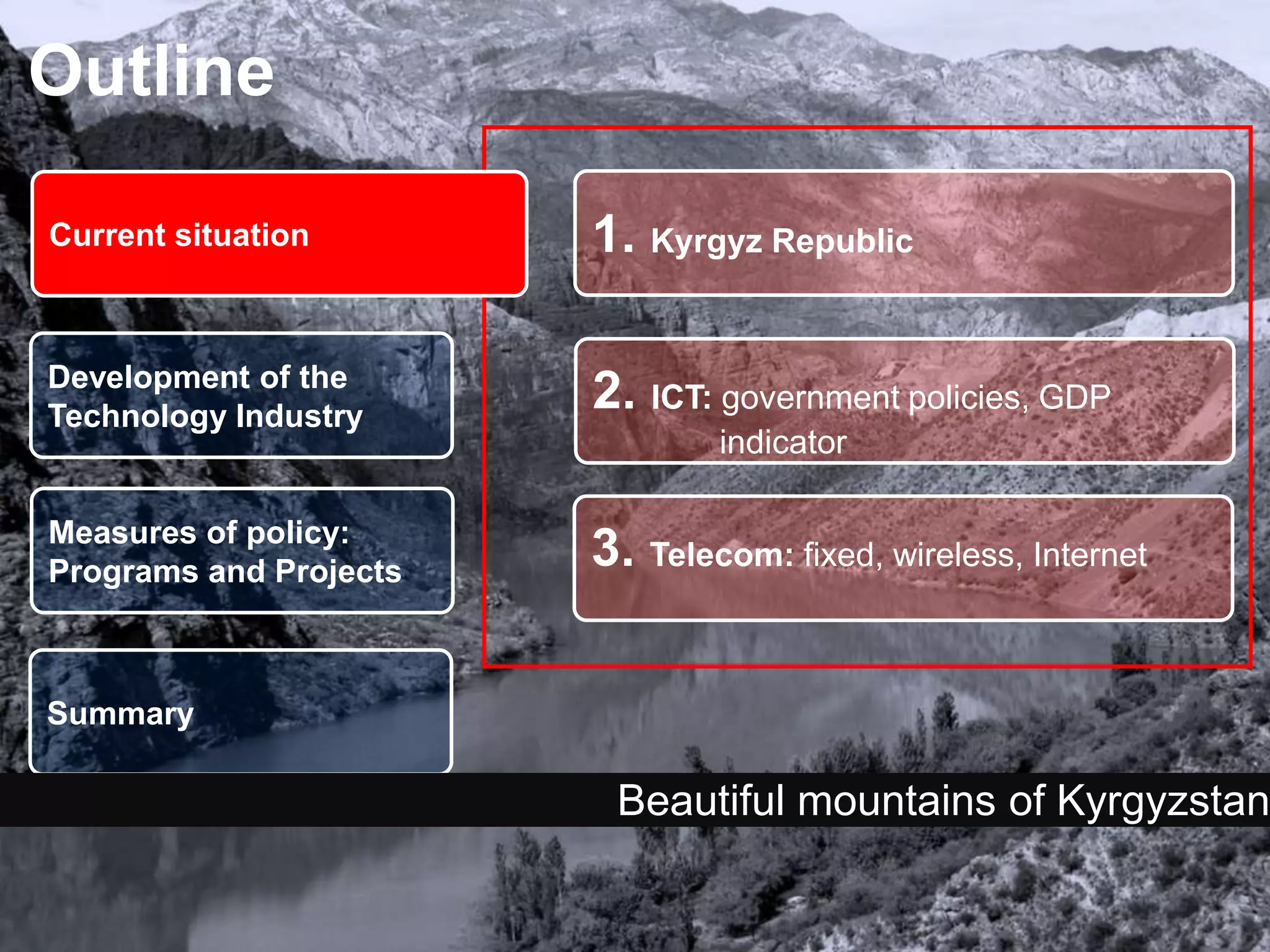 Outline

Current situation

Development of the Technology Industry

Measures of policy: Programs and Projects

Summary

1. Kyrgyz Republic

2. ICT: government policies, GDP indicator

3. Telecom: fixed, wireless, Internet

Beautiful mountains of Kyrgyzstan